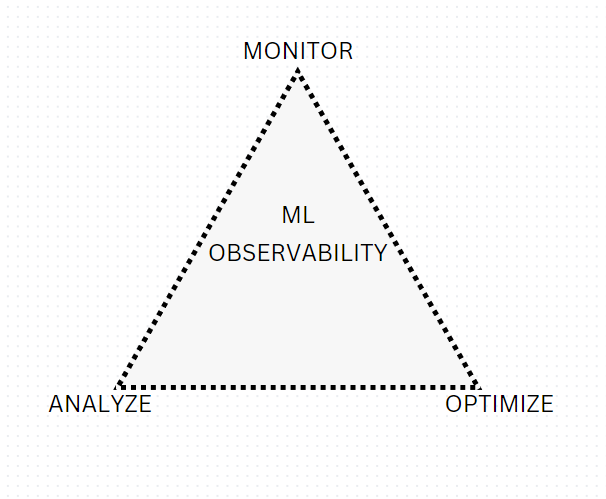 MONITOR

ML
OBSERVABILITY

ANALYZE

OPTIMIZE